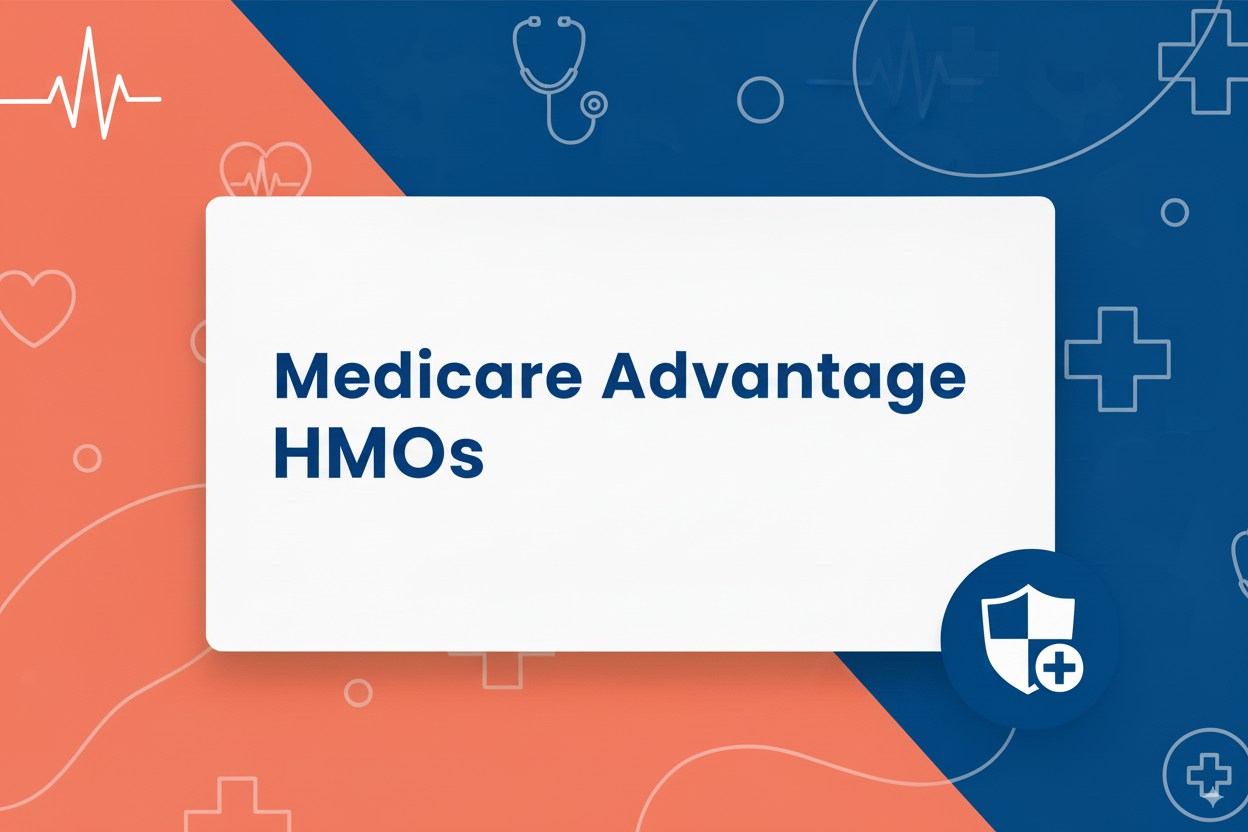 Medicare Advantage HMOs